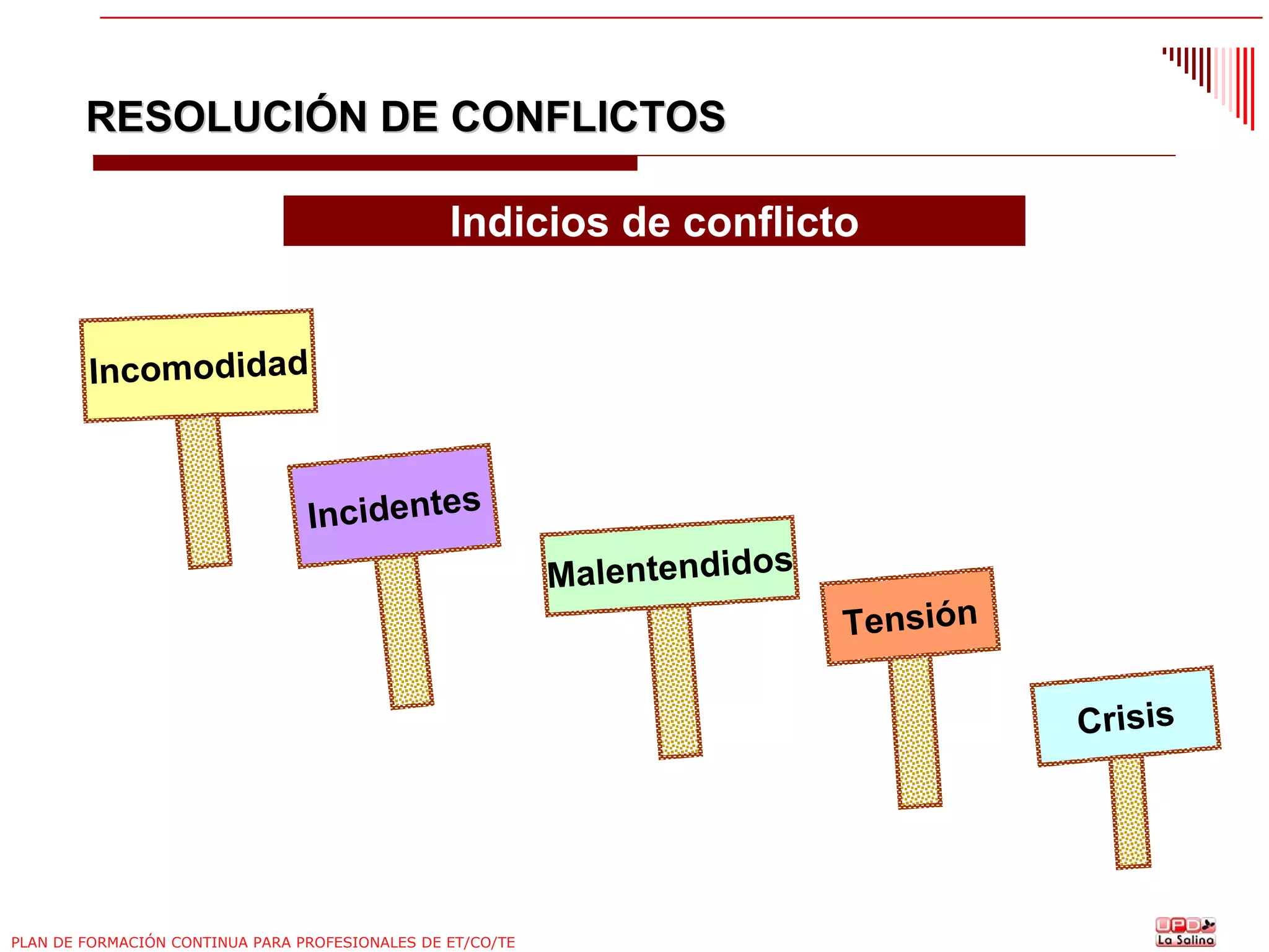 RESOLUCIÓN DE CONFLICTOS

Indicios de conflicto

Incomodidad

Incidentes

Malentendidos

Tensión

Crisis

PLAN DE FORMACIÓN CONTINUA PARA PROFESIONALES DE ET/CO/TE

UPD La Salina